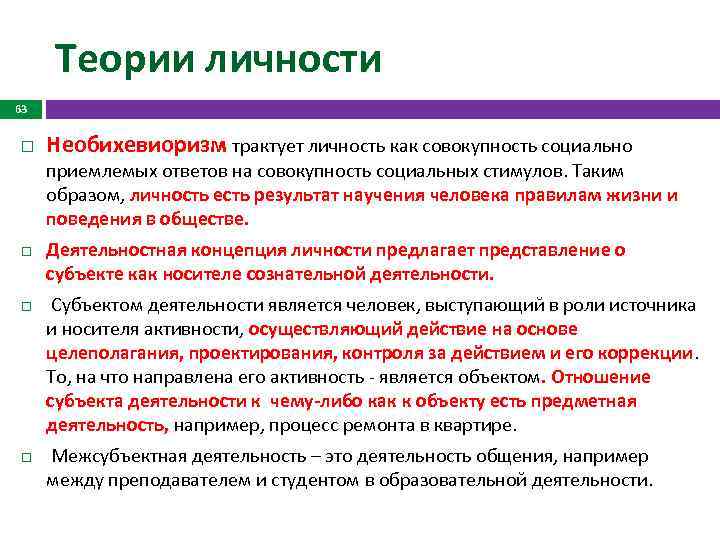 Теории личности

63

□ Необихевиоризм трактует личность как совокупность социально приемлемых ответов на совокупность социальных стимулов. Таким образом, личность есть результат научения человека правилам жизни и поведения в обществе.

□ Деятельностная концепция личности предлагает представление о субъекте как носителе сознательной деятельности.

□ Субъектом деятельности является человек, выступающий в роли источника и носителя активности, осуществляющий действие на основе целеполагания, проектирования, контроля за действием и его коррекции. То, на что направлена его активность - является объектом. Отношение субъекта деятельности к чему-либо как к объекту есть предметная деятельность, например, процесс ремонта в квартире.

□ Межсубъектная деятельность – это деятельность общения, например между преподавателем и студентом в образовательной деятельности.